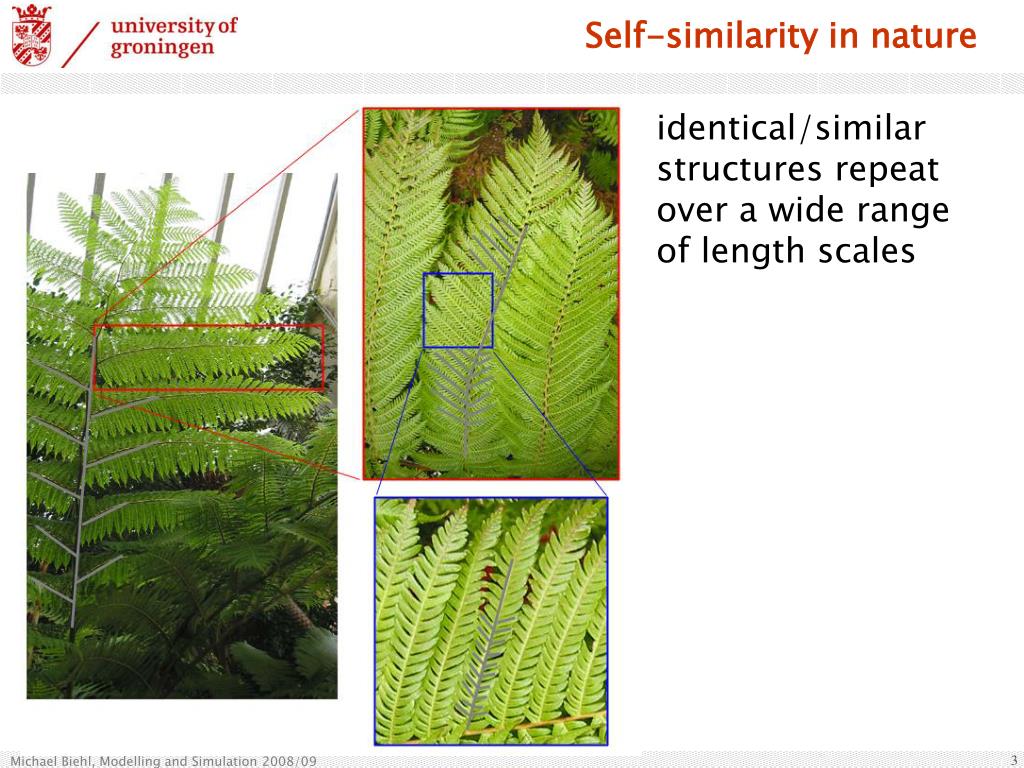 university of
groningen

Self-similarity in nature

identical/similar structures repeat over a wide range of length scales

Michael Biehl, Modelling and Simulation 2008/09

3